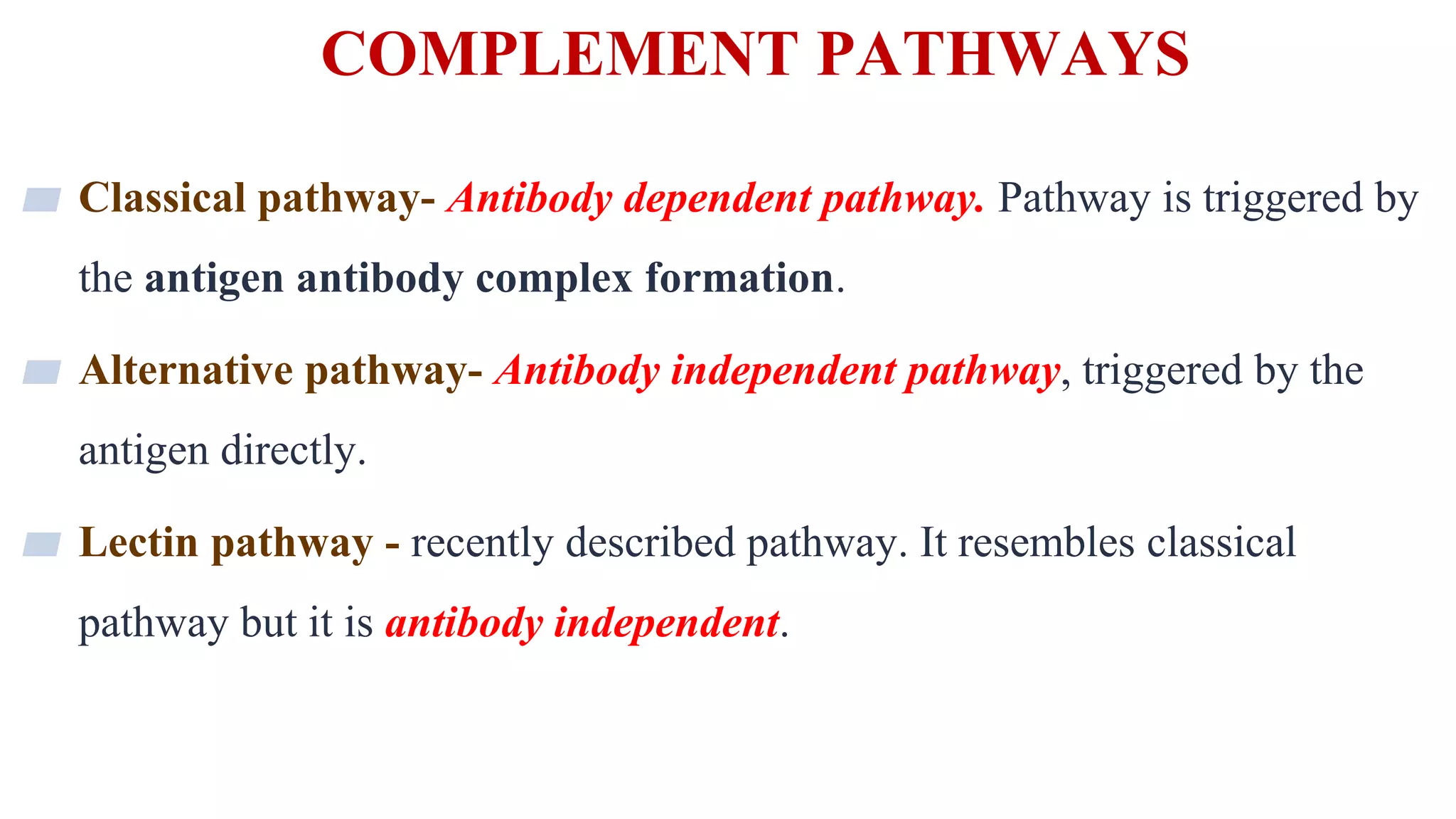 COMPLEMENT PATHWAYS

Classical pathway- Antibody dependent pathway. Pathway is triggered by the antigen antibody complex formation.

Alternative pathway- Antibody independent pathway, triggered by the antigen directly.

Lectin pathway - recently described pathway. It resembles classical pathway but it is antibody independent.